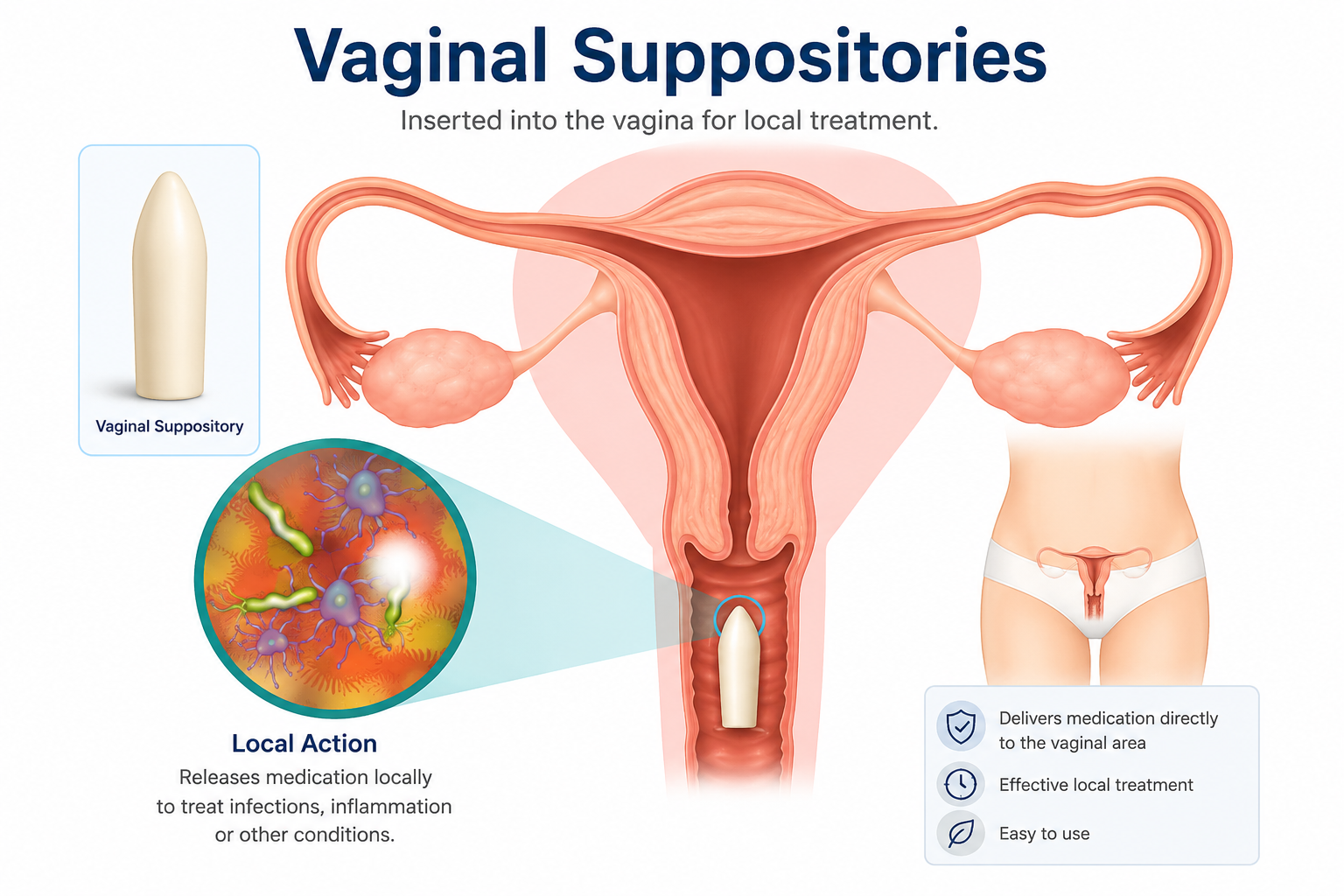 Vaginal Suppositories

Inserted into the vagina for local treatment.

Vaginal Suppository

Local Action

Releases medication locally to treat infections, inflammation or other conditions.

Delivers medication directly to the vaginal area

Effective local treatment

Easy to use